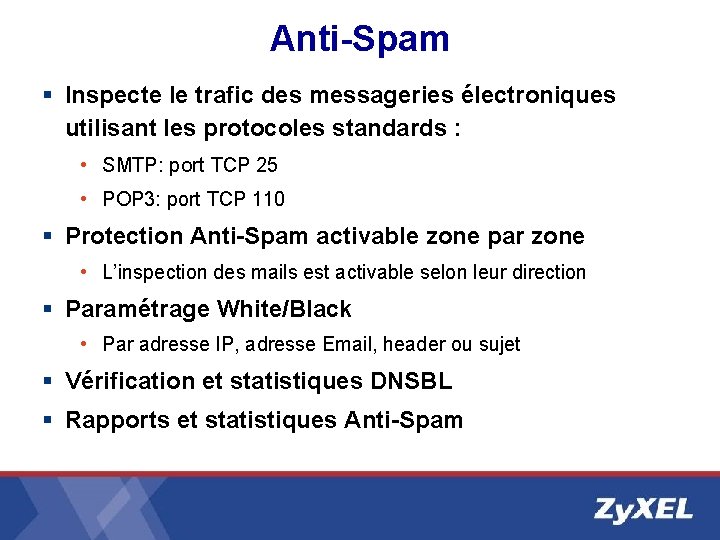 Anti-Spam

• Inspecte le trafic des messageries électroniques utilisant les protocoles standards :

• SMTP: port TCP 25

• POP3: port TCP 110

• Protection Anti-Spam activable zone par zone

• L'inspection des mails est activable selon leur direction

• Paramétrage White/Black

• Par adresse IP, adresse Email, header ou sujet

• Vérification et statistiques DNSBL

• Rapports et statistiques Anti-Spam

ZyXEL